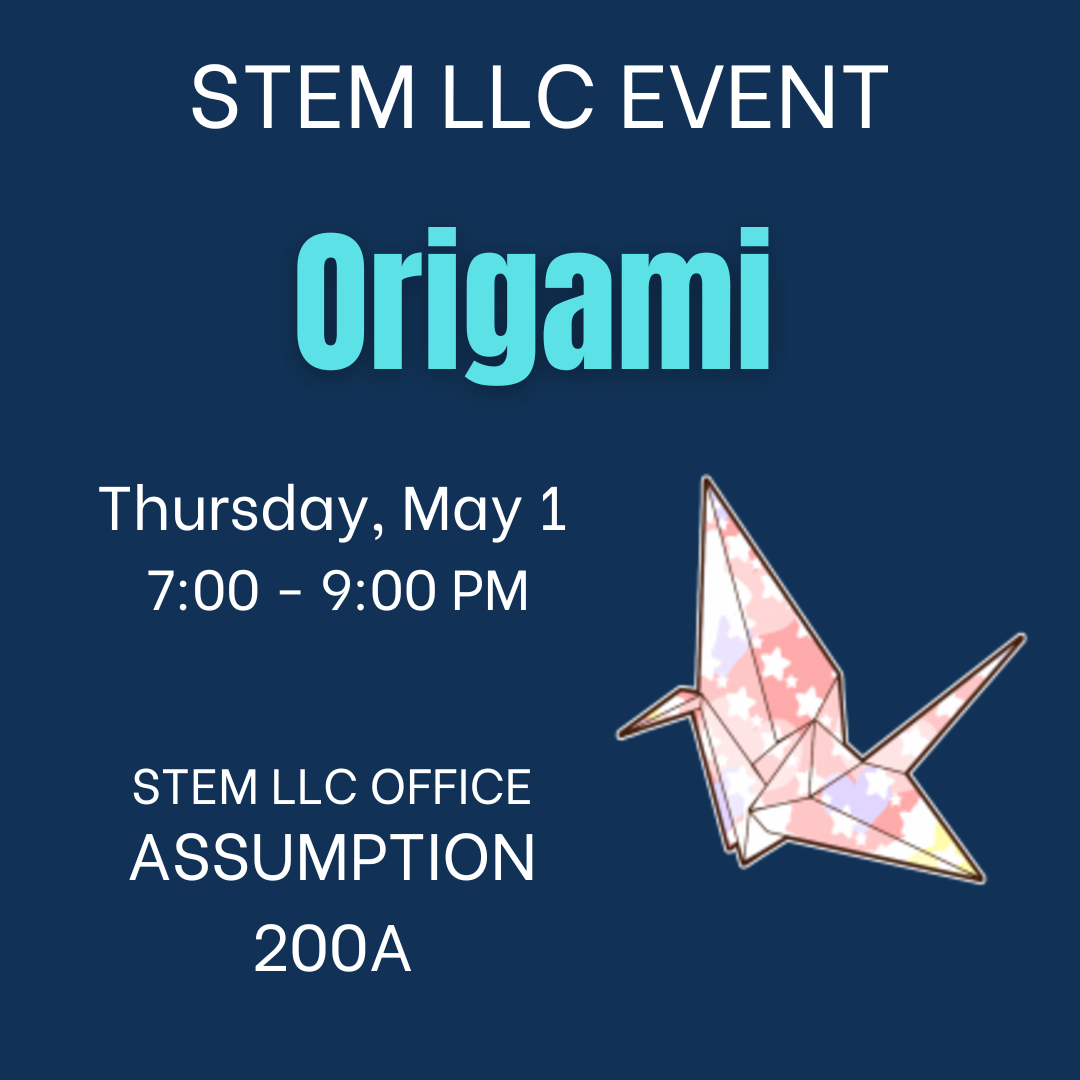 STEM LLC EVENT

Origami

Thursday, May 1
7:00 - 9:00 PM

STEM LLC OFFICE
ASSUMPTION
200A